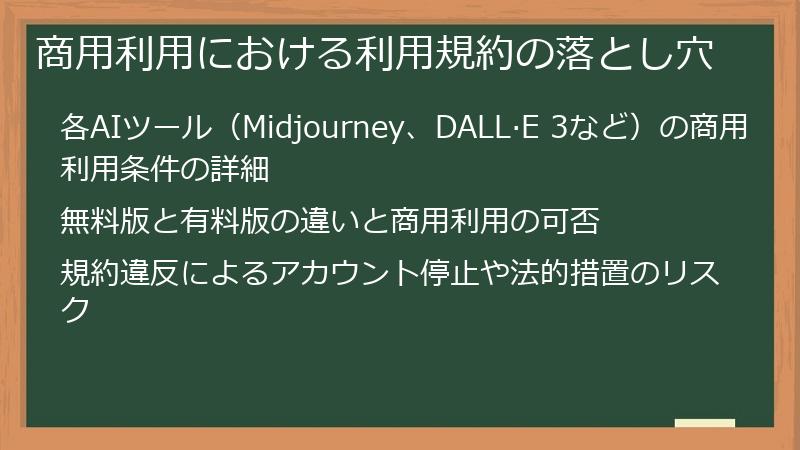 商用利用における利用規約の落とし穴

各AIツール（Midjourney、DALL·E 3など）の商用利用条件の詳細

無料版と有料版の違いと商用利用の可否

規約違反によるアカウント停止や法的措置のリスク